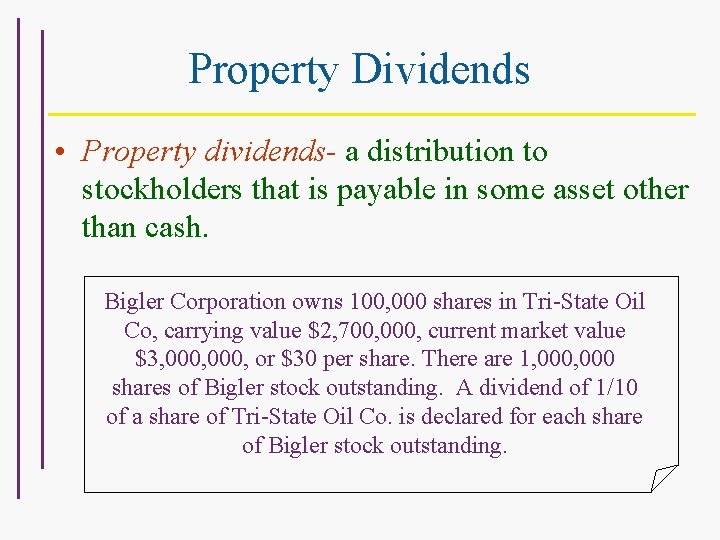 Property Dividends

• Property dividends- a distribution to stockholders that is payable in some asset other than cash.

Bigler Corporation owns 100,000 shares in Tri-State Oil Co, carrying value \$2,700,000, current market value \$3,000,000, or \$30 per share. There are 1,000,000 shares of Bigler stock outstanding. A dividend of 1/10 of a share of Tri-State Oil Co. is declared for each share of Bigler stock outstanding.